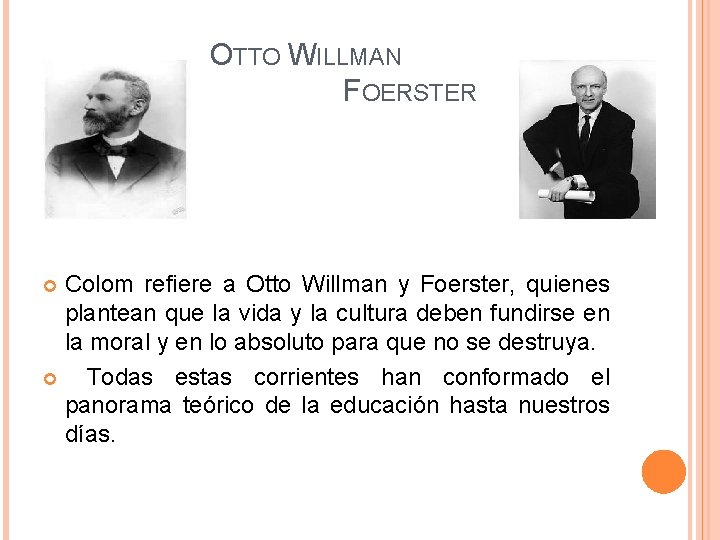 OTTO WILLMAN FOERSTER

Colom refiere a Otto Willman y Foerster, quienes plantean que la vida y la cultura deben fundirse en la moral y en lo absoluto para que no se destruya.

Todas estas corrientes han conformado el panorama teórico de la educación hasta nuestros días.